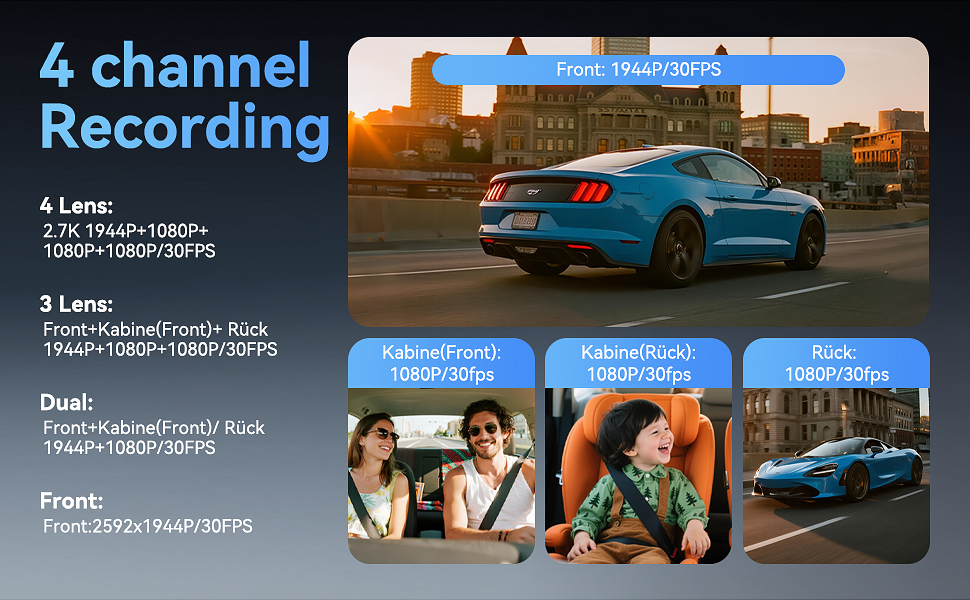 4 channel Recording

4 Lens:
2.7K 1944P+1080P+ 1080P+1080P/30FPS

3 Lens:
Front+Kabine(Front)+ Rück 1944P+1080P+1080P/30FPS

Dual:
Front+Kabine(Front)/ Rück 1944P+1080P/30FPS

Front:
Front:2592x1944P/30FPS

Front: 1944P/30FPS

Kabine(Front): 1080P/30fps

Kabine(Rück): 1080P/30fps

Rück: 1080P/30fps